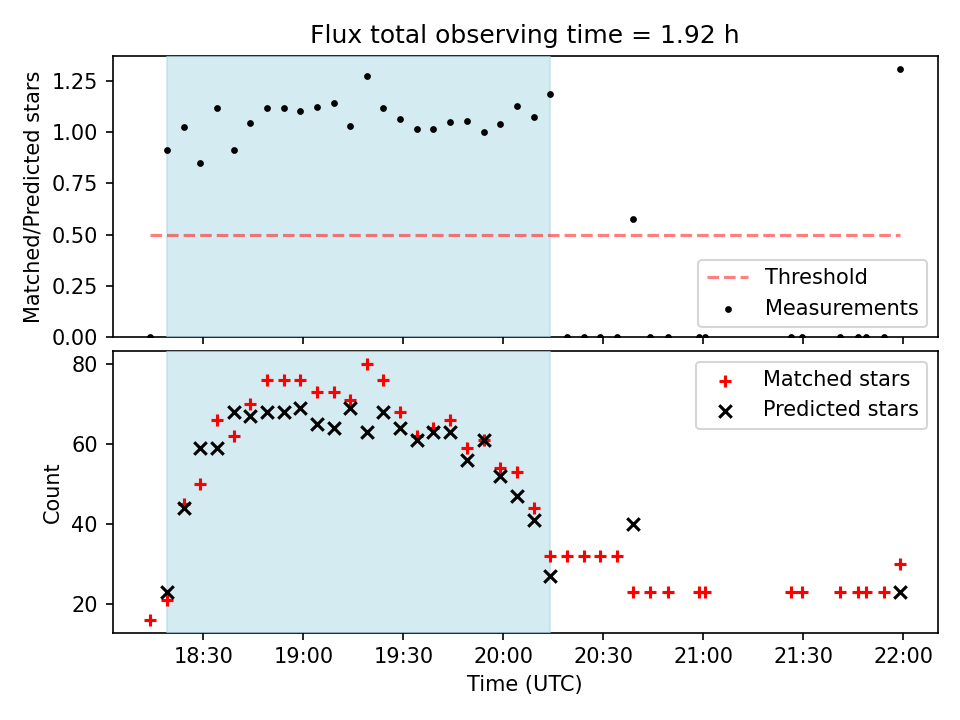 Flux total observing time = 1.92 h

Matched/Predicted stars

1.25
1.00
0.75
0.50
0.25
0.00

Threshold
Measurements

Count

80
60
40
20

Matched stars
Predicted stars

18:30
19:00
19:30
20:00
20:30
21:00
21:30
22:00

Time (UTC)